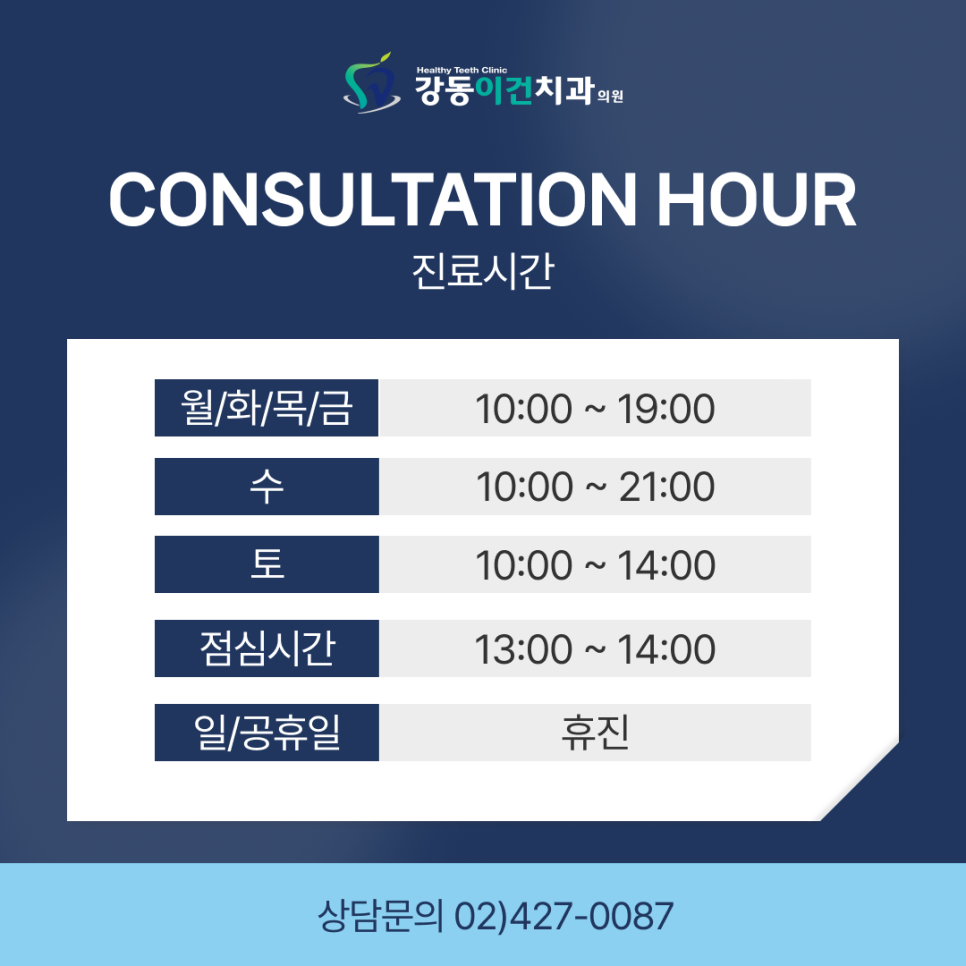 Healthy Teeth Clinic
강동이건치과 의원

CONSULTATION HOUR
진료시간

| 월/화/목/금 | 10:00 ~ 19:00 |
|---|---|
| 수 | 10:00 ~ 21:00 |
| 토 | 10:00 ~ 14:00 |
| 점심시간 | 13:00 ~ 14:00 |
| 일/공휴일 | 휴진 |

상담문의 02)427-0087